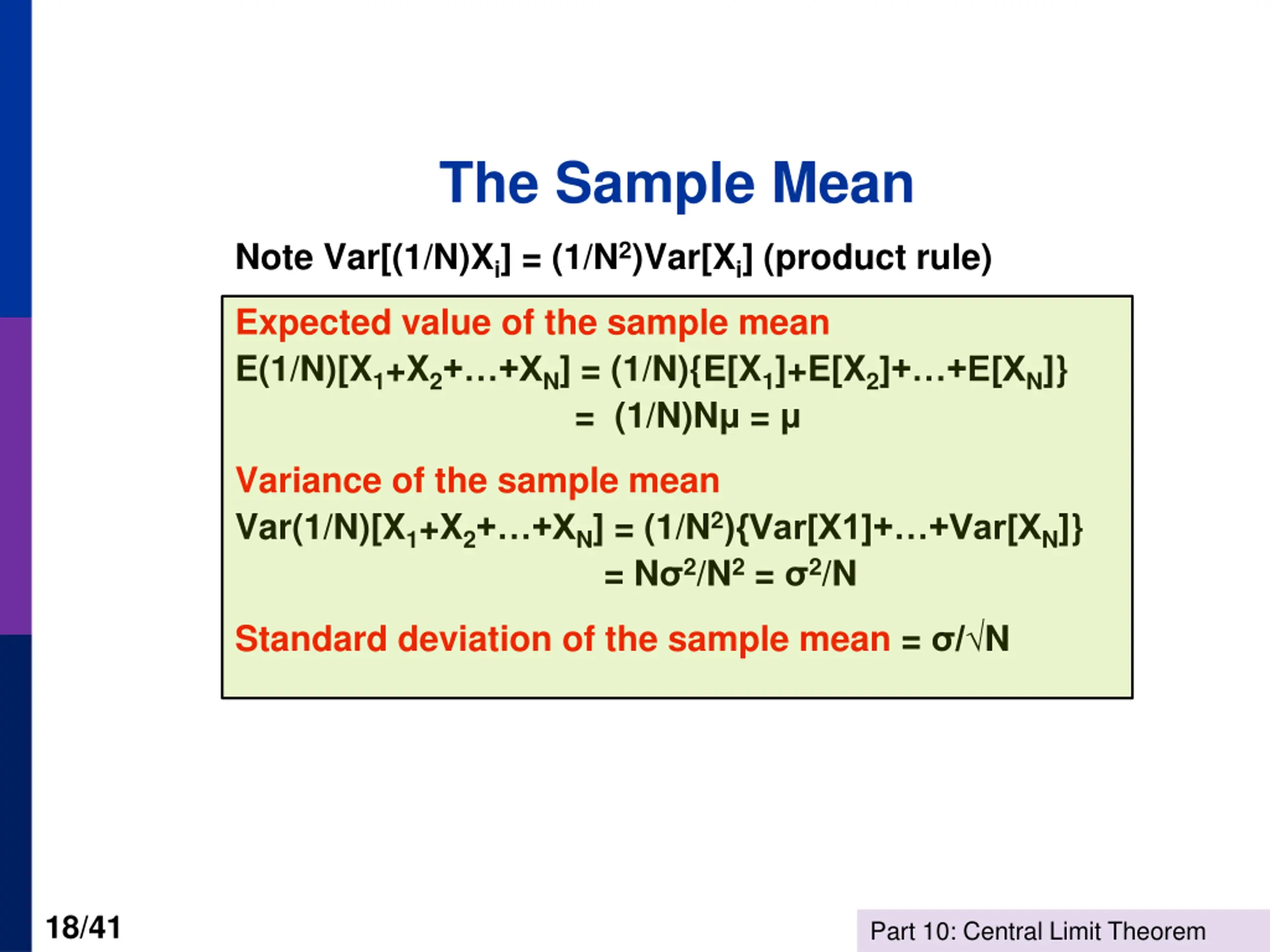 The Sample Mean

Note $Var[(1/N)X_i] = (1/N^2)Var[X_i]$ (product rule)

Expected value of the sample mean

$E(1/N)[X_1+X_2+\ldots+X_N] = (1/N)\{E[X_1]+E[X_2]+\ldots+E[X_N]\}$
$= (1/N)N\mu = \mu$

Variance of the sample mean

$Var(1/N)[X_1+X_2+\ldots+X_N] = (1/N^2)\{Var[X1]+\ldots+Var[X_N]\}$
$= N\sigma^2/N^2 = \sigma^2/N$

Standard deviation of the sample mean $= \sigma/\sqrt{N}$

18/41

Part 10: Central Limit Theorem